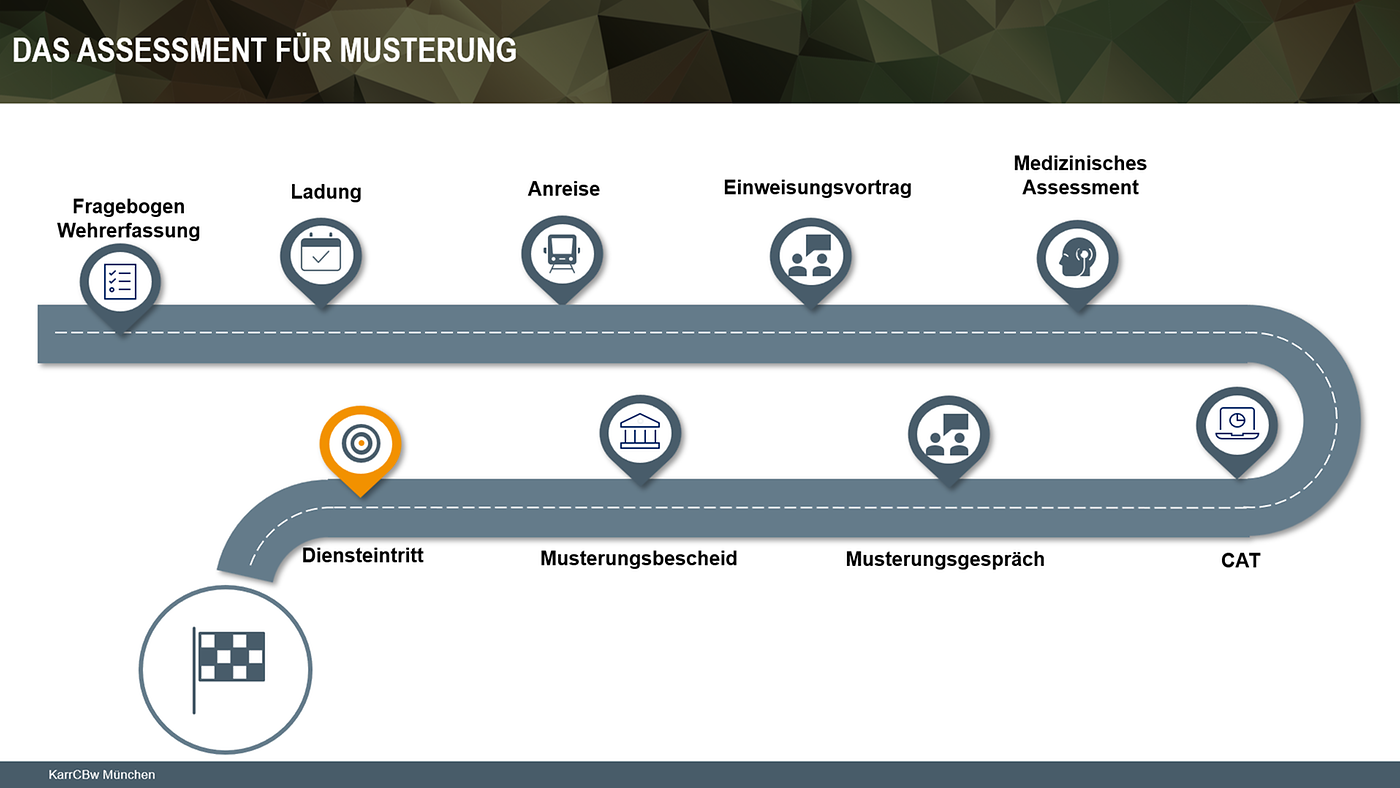 DAS ASSESSMENT FÜR MUSTERUNG

Fragebogen Wehrerfassung

Ladung

Anreise

Einweisungsvortrag

Medizinisches Assessment

CAT

Musterungsgespräch

Musterungsbescheid

Diensteintritt

KarrCBw München